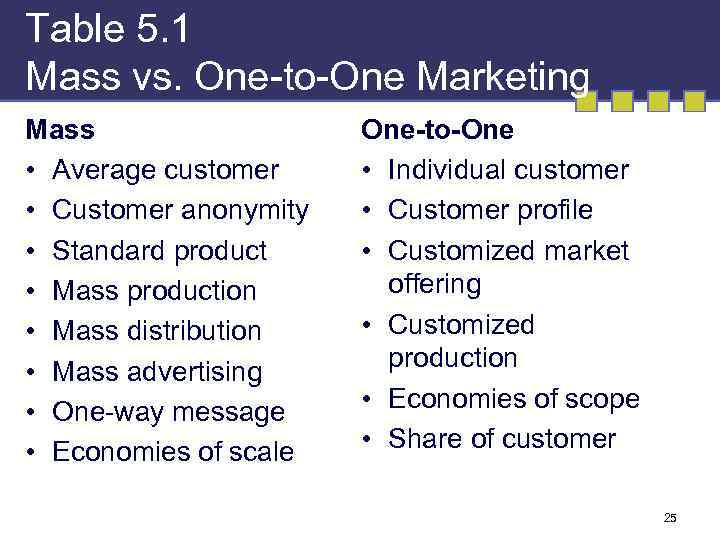 Table 5.1
Mass vs. One-to-One Marketing

Mass
• Average customer
• Customer anonymity
• Standard product
• Mass production
• Mass distribution
• Mass advertising
• One-way message
• Economies of scale

One-to-One
• Individual customer
• Customer profile
• Customized market offering
• Customized production
• Economies of scope
• Share of customer

25